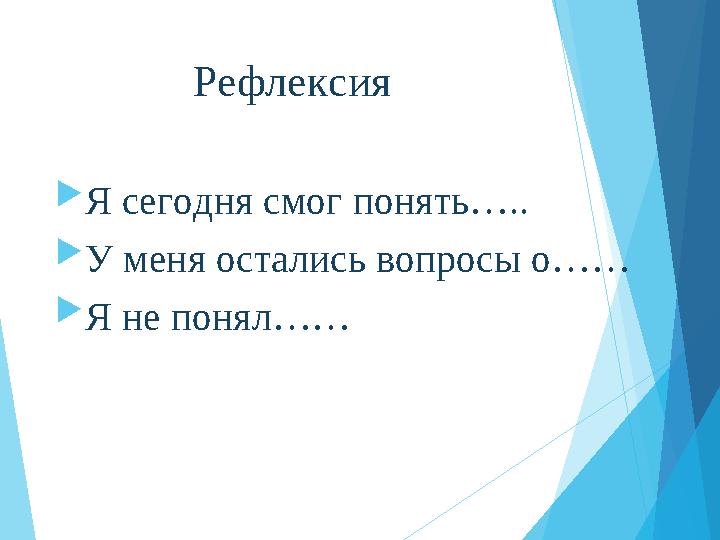 Рефлексия

Я сегодня смог понять…..

У меня остались вопросы о……

Я не понял……